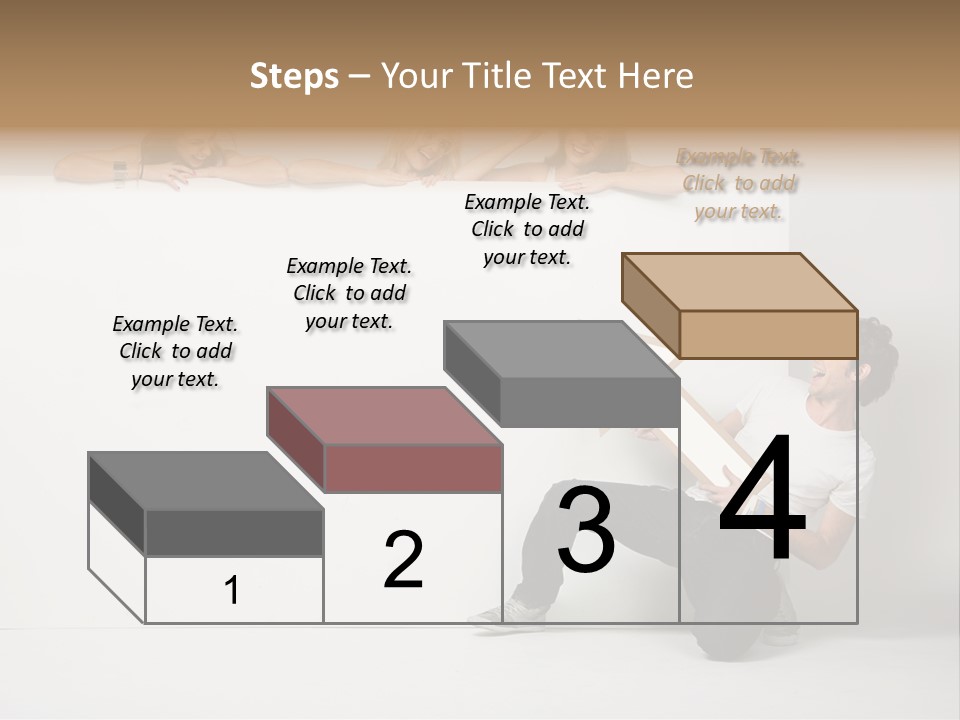 Steps – Your Title Text Here

Example Text. Click to add your text.

Example Text. Click to add your text.

Example Text. Click to add your text.

Example Text. Click to add your text.

1

2

3

4